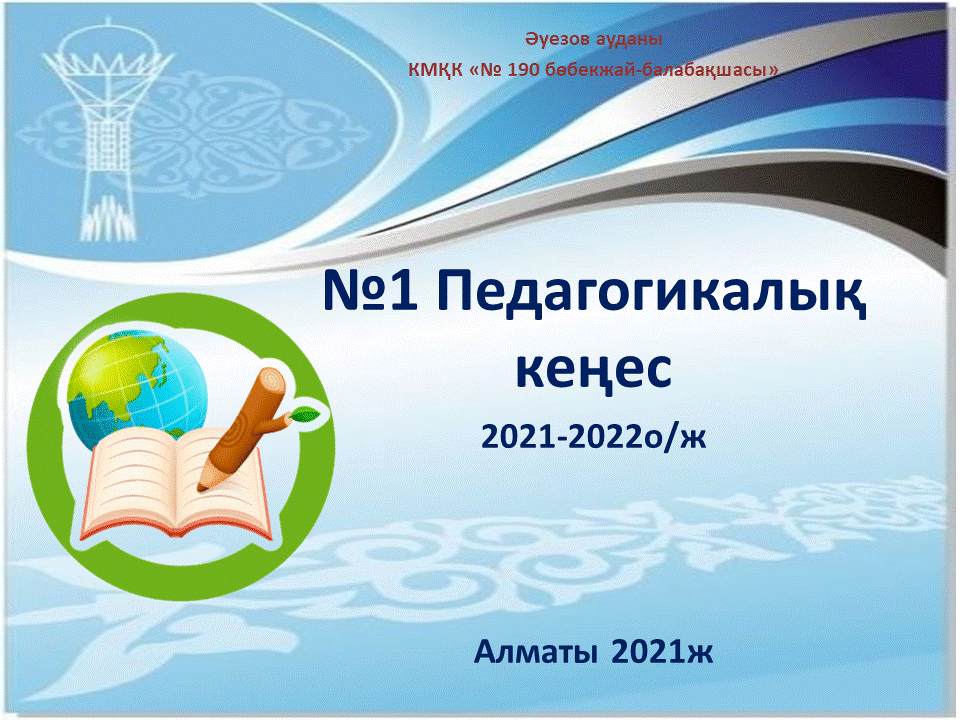 Әуезов ауданы
КМҚК «№ 190 бөбекжай-балабақшасы»

№1 Педагогикалық кеңес

2021-2022о/ж

Алматы 2021ж